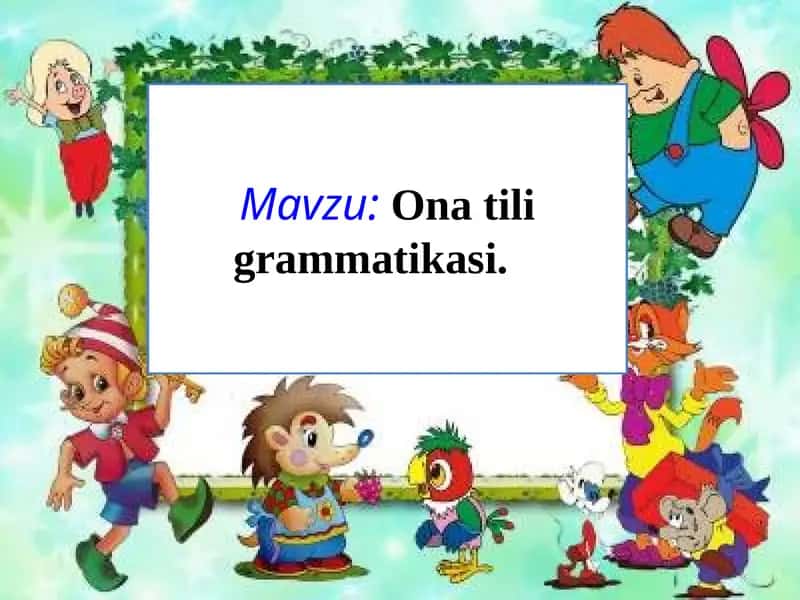 Mavzu: Ona tili grammatikasi.